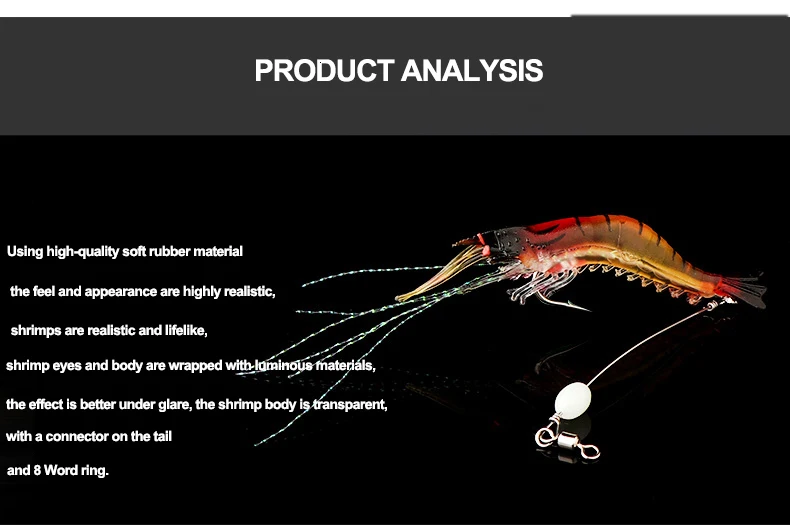 PRODUCT ANALYSIS

Using high-quality soft rubber material

the feel and appearance are highly realistic,

shrimps are realistic and lifelike,

shrimp eyes and body are wrapped with luminous materials,

the effect is better under glare, the shrimp body is transparent,

with a connector on the tail

and 8 Word ring.